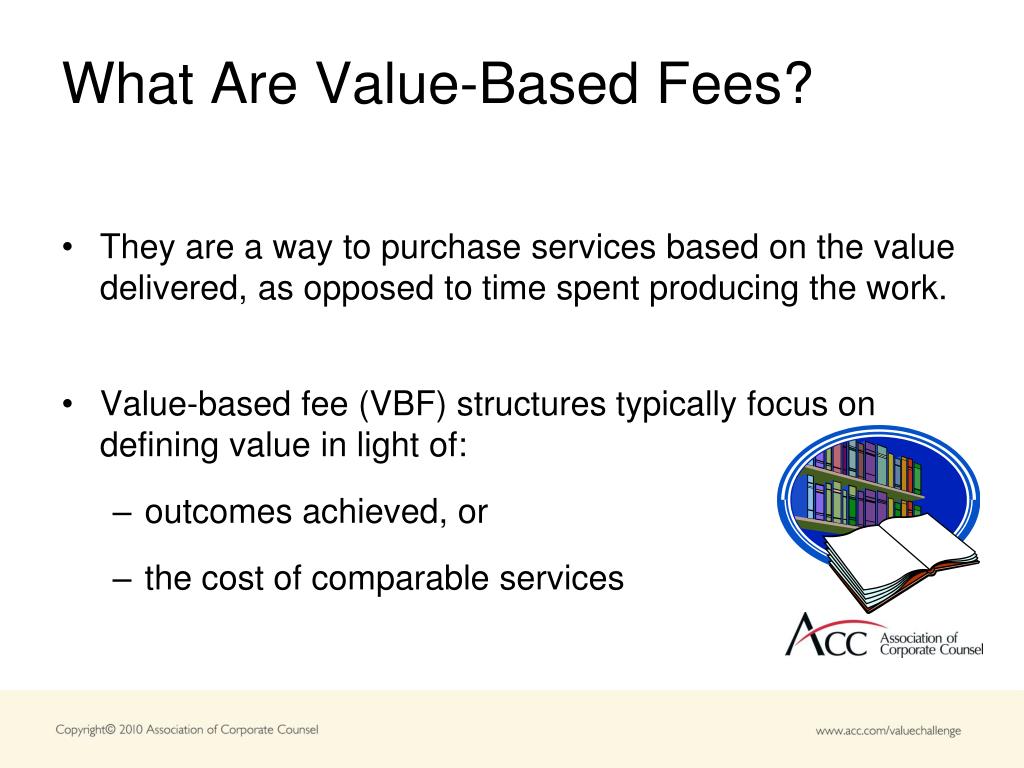 What Are Value-Based Fees?

• They are a way to purchase services based on the value delivered, as opposed to time spent producing the work.

• Value-based fee (VBF) structures typically focus on defining value in light of:

– outcomes achieved, or

– the cost of comparable services

ACC Association of Corporate Counsel

Copyright© 2010 Association of Corporate Counsel

www.acc.com/valuechallenge